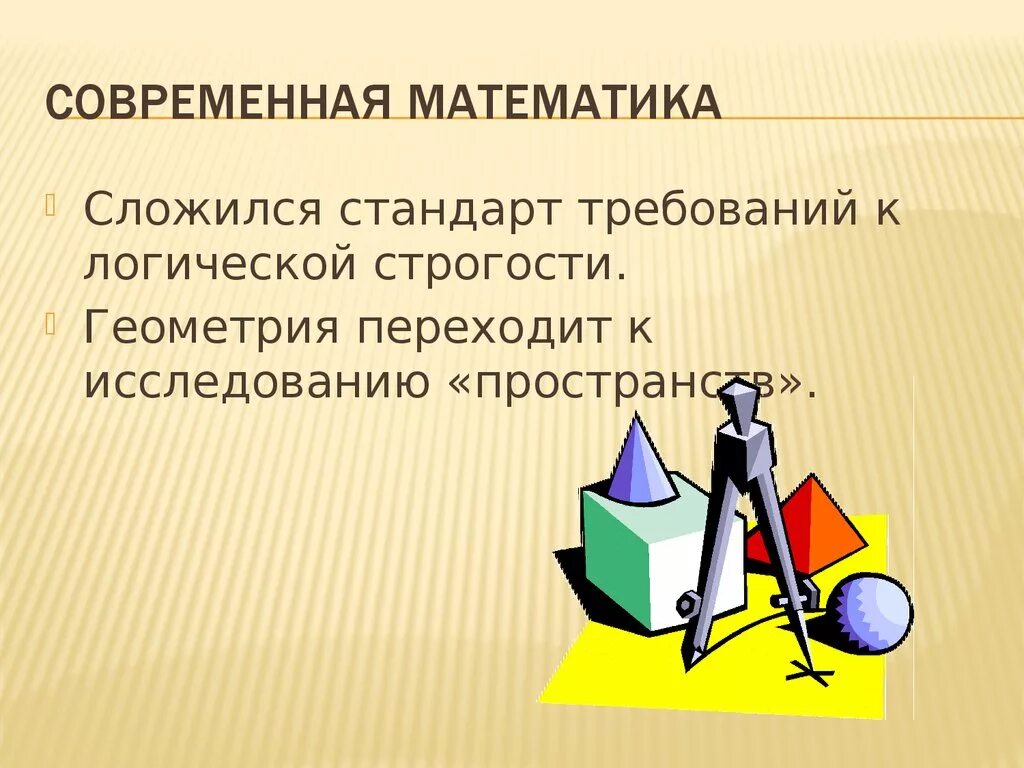 СОВРЕМЕННАЯ МАТЕМАТИКА

Сложился стандарт требований к логической строгости.

Геометрия переходит к исследованию «пространств».